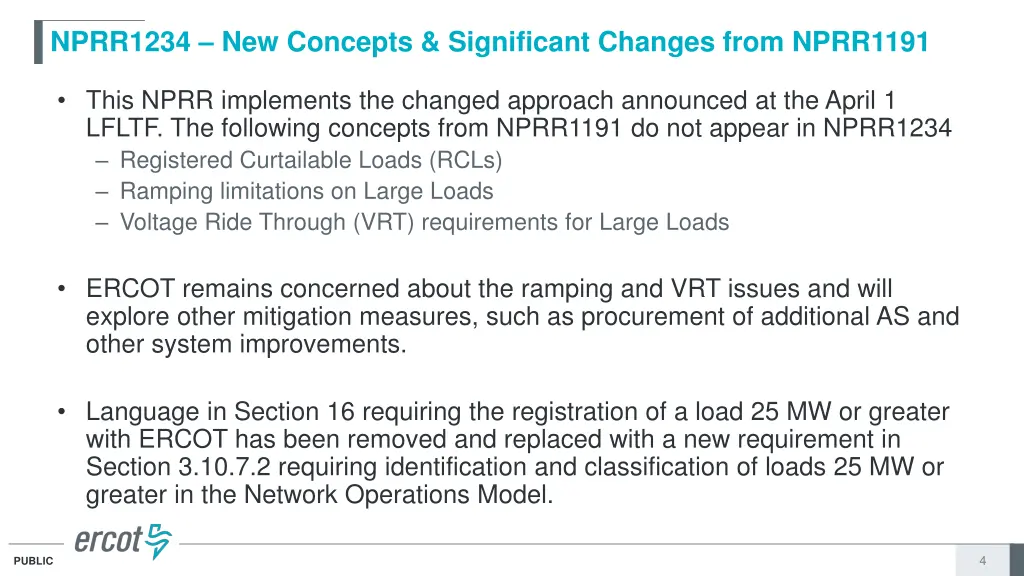 NPRR1234 – New Concepts & Significant Changes from NPRR1191

• This NPRR implements the changed approach announced at the April 1 LFLTF. The following concepts from NPRR1191 do not appear in NPRR1234
– Registered Curtailable Loads (RCLs)
– Ramping limitations on Large Loads
– Voltage Ride Through (VRT) requirements for Large Loads

• ERCOT remains concerned about the ramping and VRT issues and will explore other mitigation measures, such as procurement of additional AS and other system improvements.

• Language in Section 16 requiring the registration of a load 25 MW or greater with ERCOT has been removed and replaced with a new requirement in Section 3.10.7.2 requiring identification and classification of loads 25 MW or greater in the Network Operations Model.

ercot

PUBLIC

4